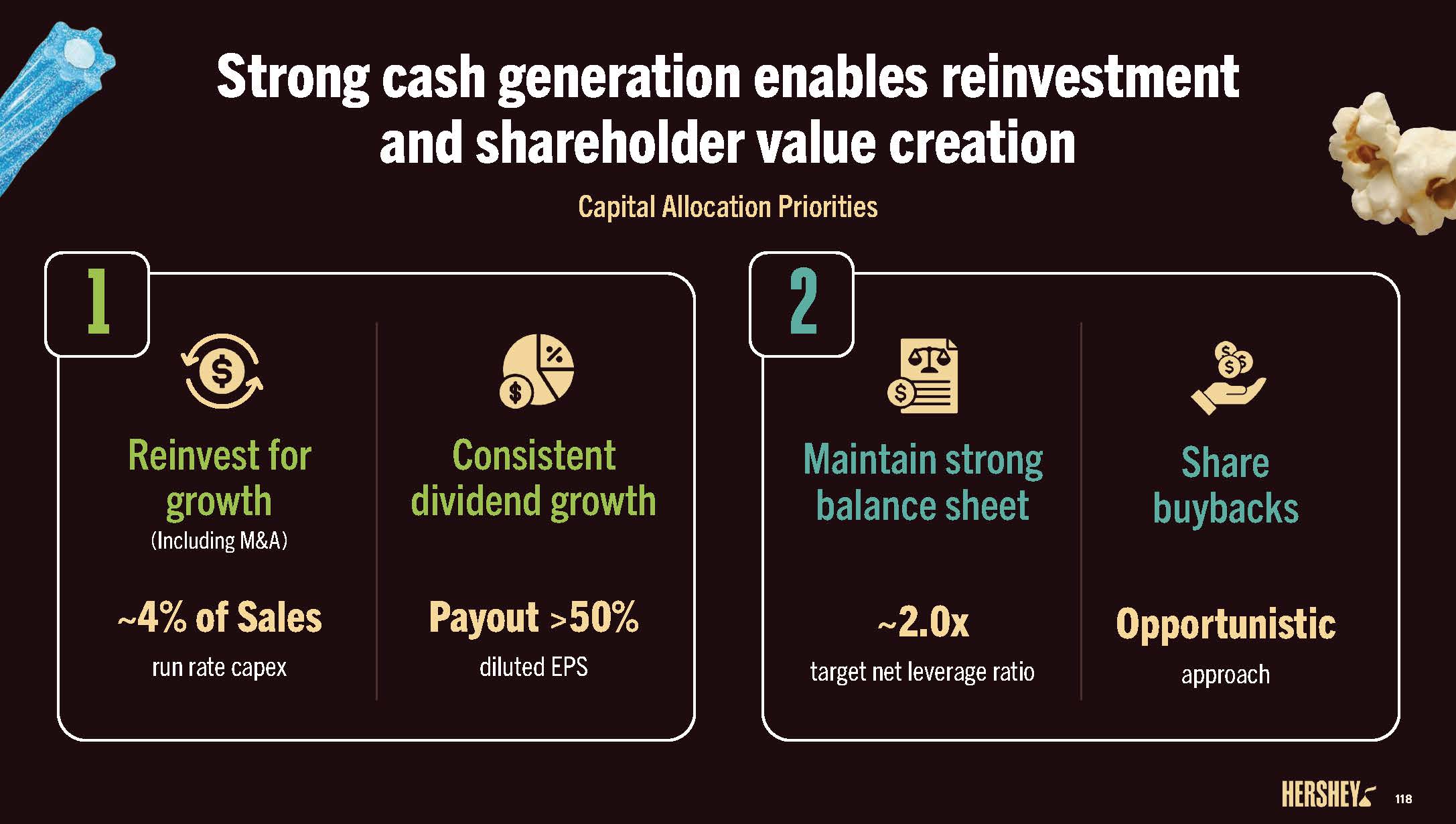 Strong cash generation enables reinvestment and shareholder value creation

Capital Allocation Priorities

1

Reinvest for growth
(Including M&A)

~4% of Sales
run rate capex

Consistent dividend growth

Payout >50%
diluted EPS

2

Maintain strong balance sheet

~2.0x
target net leverage ratio

Share buybacks

Opportunistic
approach

HERSHEY 118